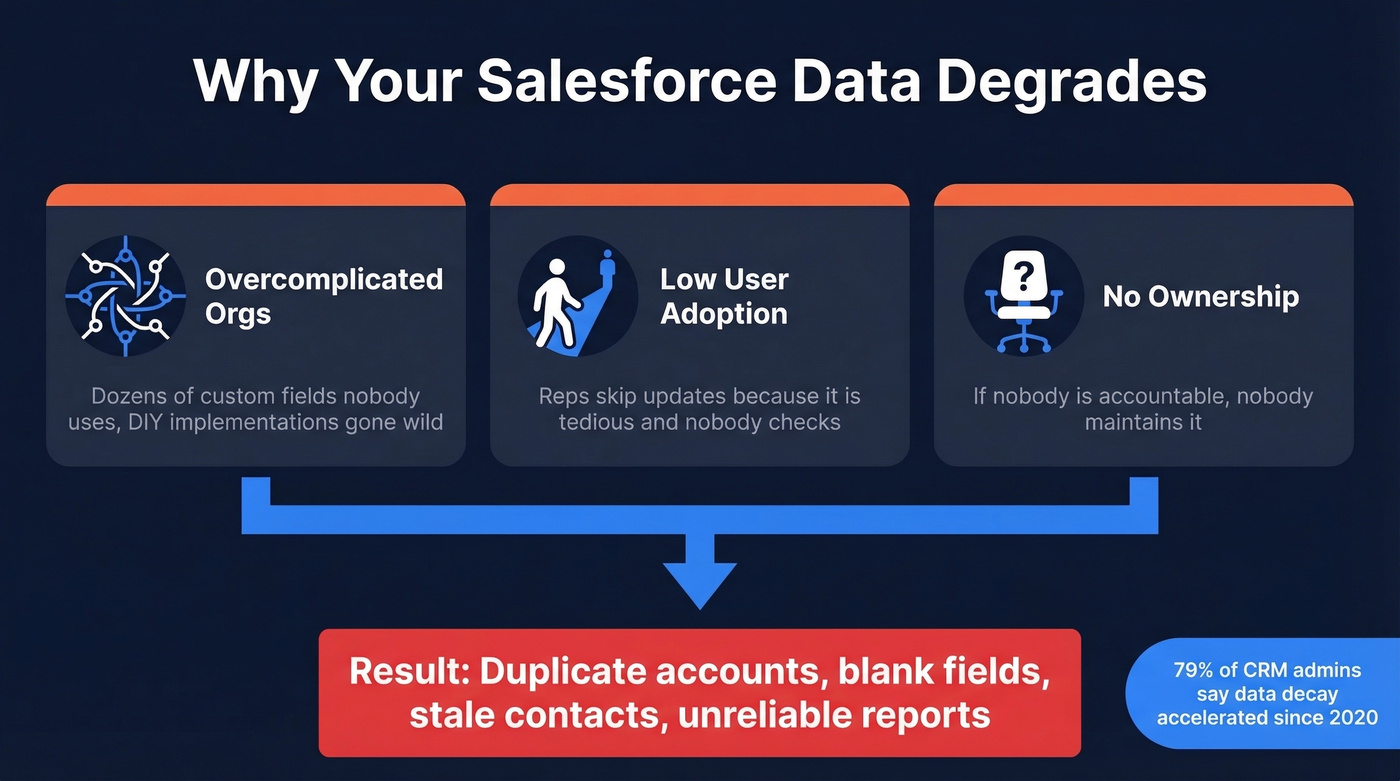 Why Your Salesforce Data Degrades

Overcomplicated Orgs

Dozens of custom fields nobody uses, DIY implementations gone wild

Low User Adoption

Reps skip updates because it is tedious and nobody checks

No Ownership

If nobody is accountable, nobody maintains it

Result: Duplicate accounts, blank fields, stale contacts, unreliable reports

79% of CRM admins say data decay accelerated since 2020